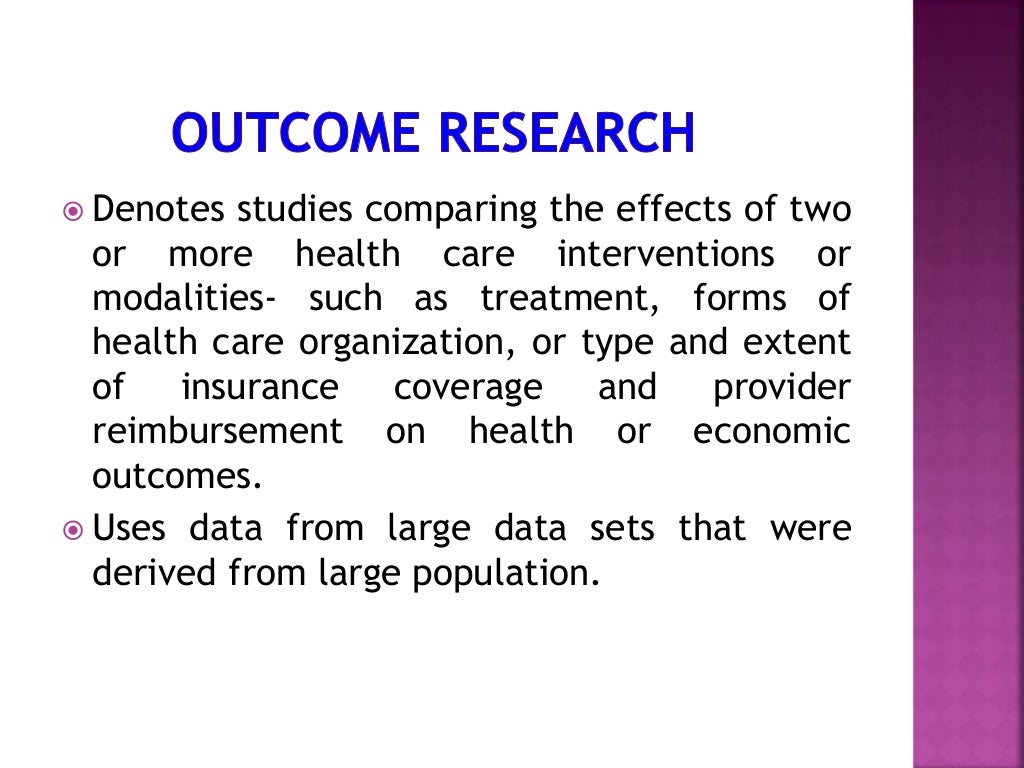 OUTCOME RESEARCH

Denotes studies comparing the effects of two or more health care interventions or modalities- such as treatment, forms of health care organization, or type and extent of insurance coverage and provider reimbursement on health or economic outcomes.

Uses data from large data sets that were derived from large population.